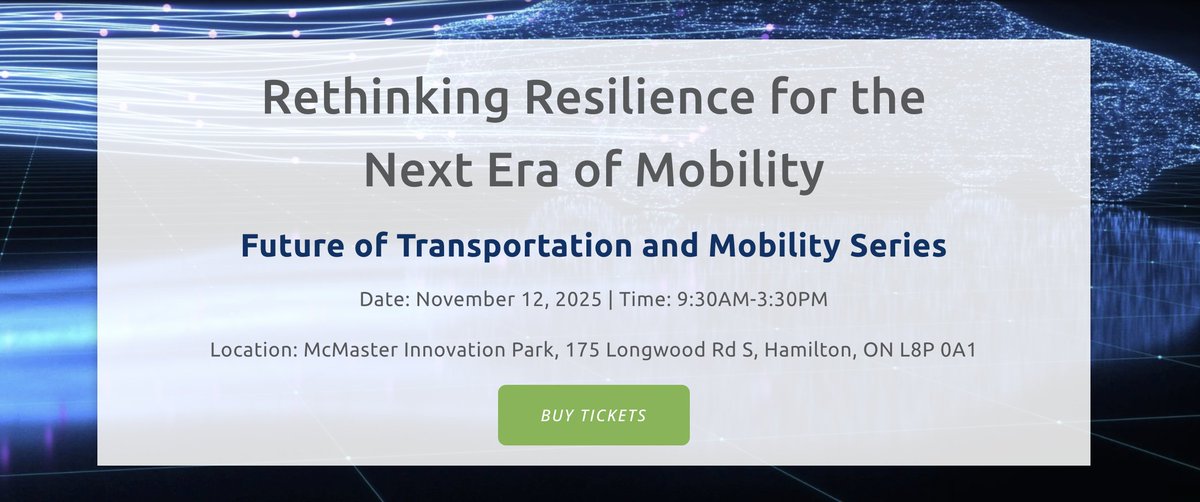 Rethinking Resilience for the Next Era of Mobility

Future of Transportation and Mobility Series

Date: November 12, 2025 | Time: 9:30AM-3:30PM

Location: McMaster Innovation Park, 175 Longwood Rd S, Hamilton, ON L8P 0A1

BUY TICKETS